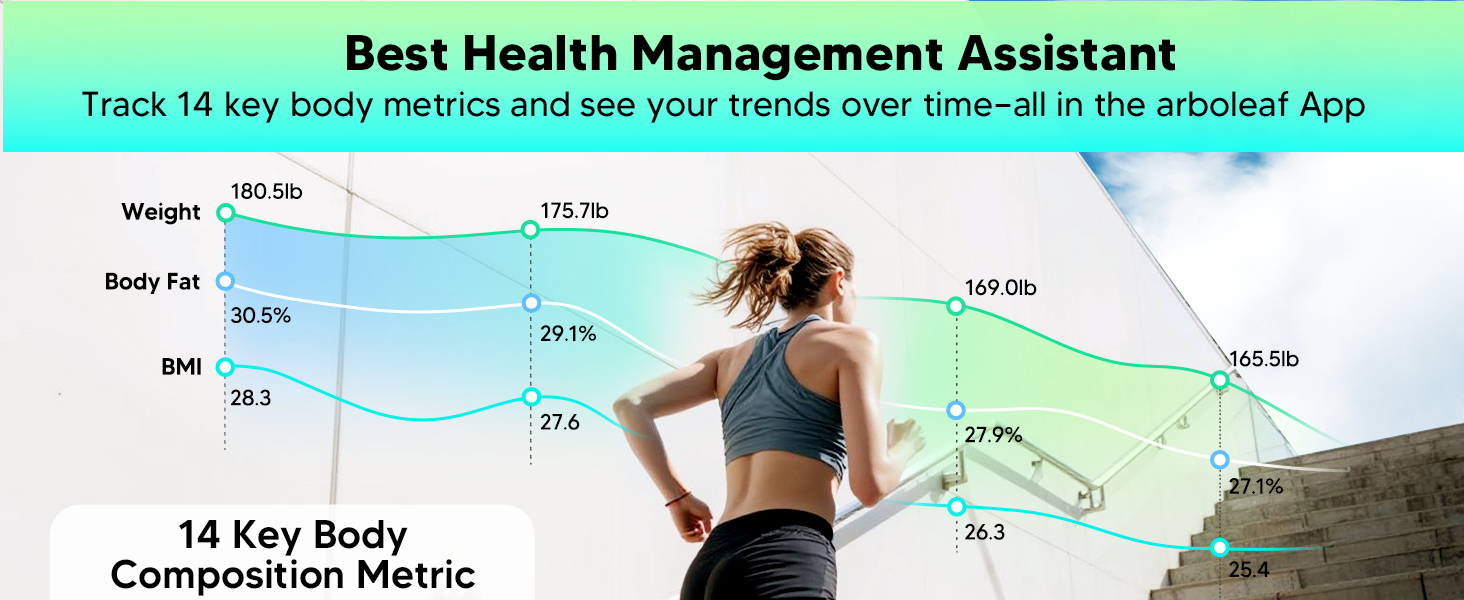 Best Health Management Assistant
Track 14 key body metrics and see your trends over time-all in the arboleaf App

Weight
180.5lb
175.7lb
169.0lb
165.5lb

Body Fat
30.5%
29.1%
27.9%
27.1%

BMI
28.3
27.6
26.3
25.4

14 Key Body Composition Metric